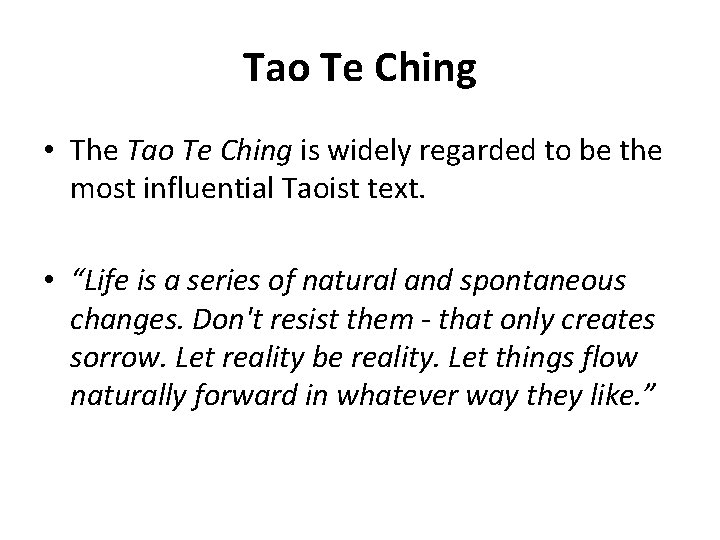 Tao Te Ching

• The Tao Te Ching is widely regarded to be the most influential Taoist text.

• “Life is a series of natural and spontaneous changes. Don't resist them - that only creates sorrow. Let reality be reality. Let things flow naturally forward in whatever way they like.”